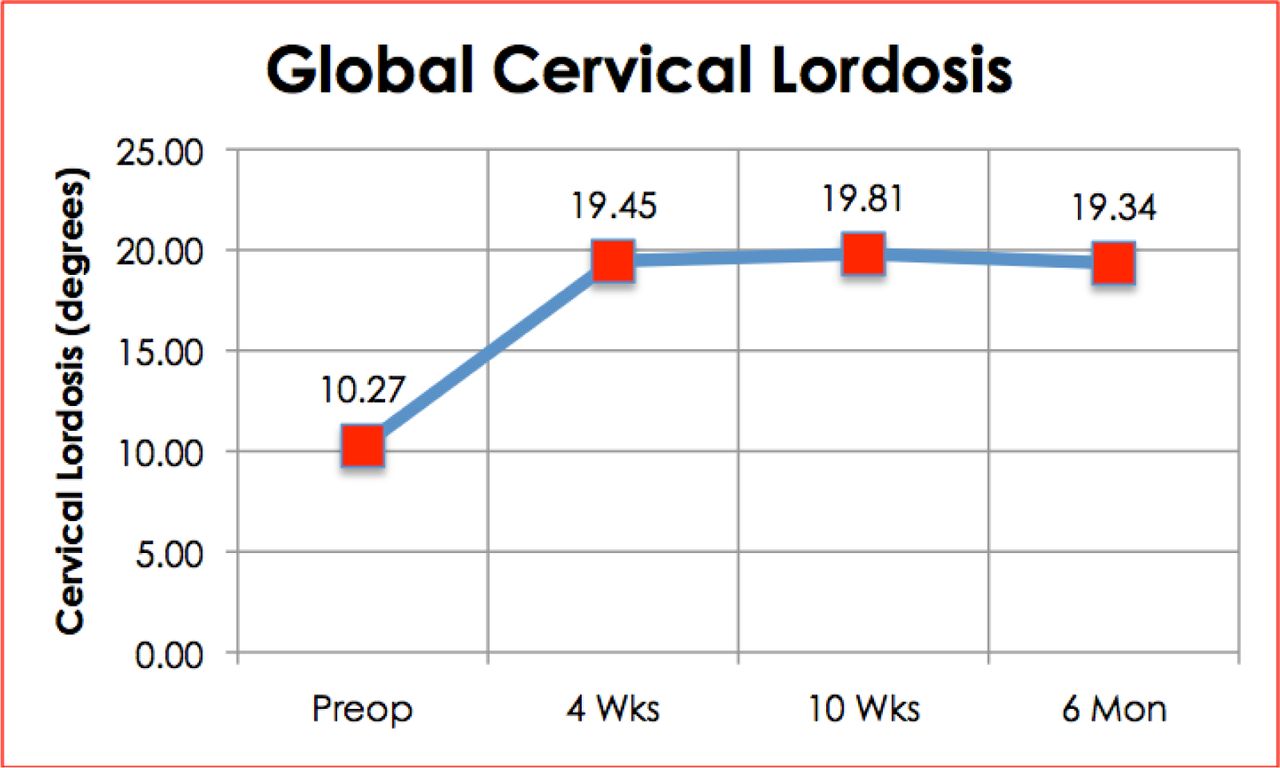 Global Cervical Lordosis

Cervical Lordosis (degrees)

25.00
20.00
15.00
10.00
5.00
0.00

10.27
19.45
19.81
19.34

Preop
4 Wks
10 Wks
6 Mon